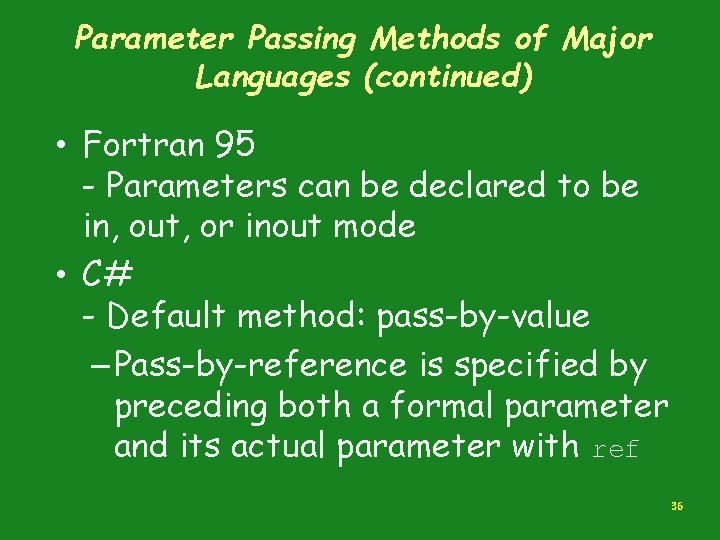 Parameter Passing Methods of Major Languages (continued)

• Fortran 95
- Parameters can be declared to be in, out, or inout mode

• C#
- Default method: pass-by-value
– Pass-by-reference is specified by preceding both a formal parameter and its actual parameter with ref

36